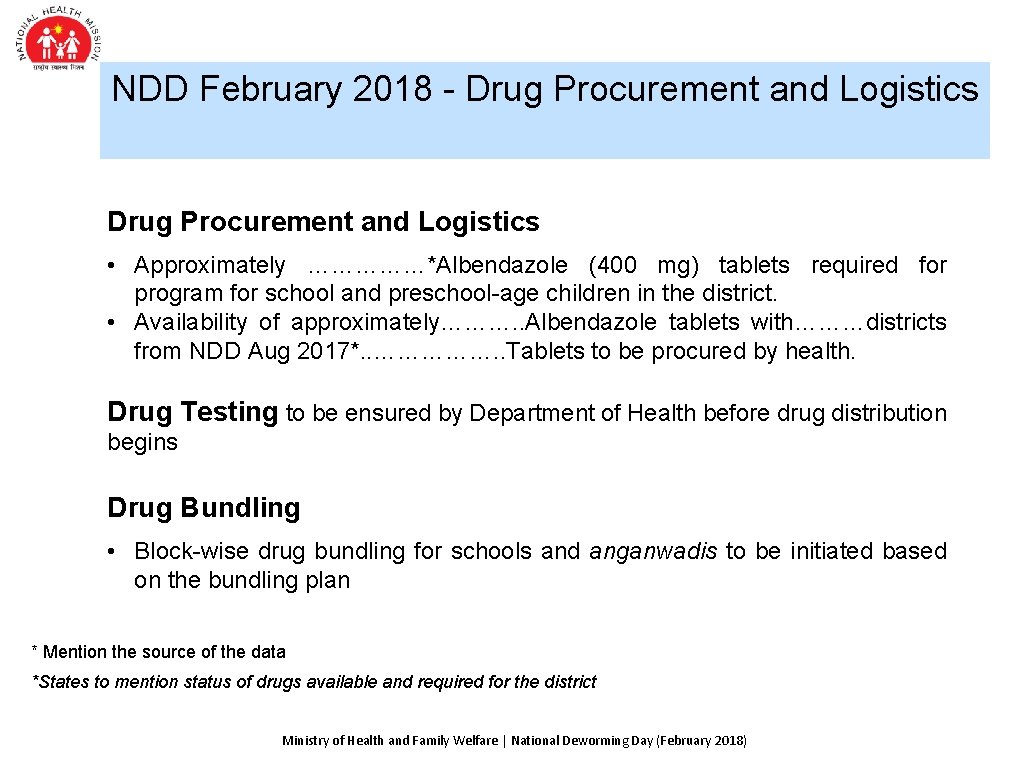 NATIONAL HEALTH MISSION
राष्ट्रीय स्वास्थ्य मिशन

NDD February 2018 - Drug Procurement and Logistics

Drug Procurement and Logistics

• Approximately ……………*Albendazole (400 mg) tablets required for program for school and preschool-age children in the district.
• Availability of approximately……….Albendazole tablets with………districts from NDD Aug 2017*.……………..Tablets to be procured by health.

Drug Testing to be ensured by Department of Health before drug distribution begins

Drug Bundling

• Block-wise drug bundling for schools and anganwadis to be initiated based on the bundling plan

* Mention the source of the data

*States to mention status of drugs available and required for the district

Ministry of Health and Family Welfare | National Deworming Day (February 2018)